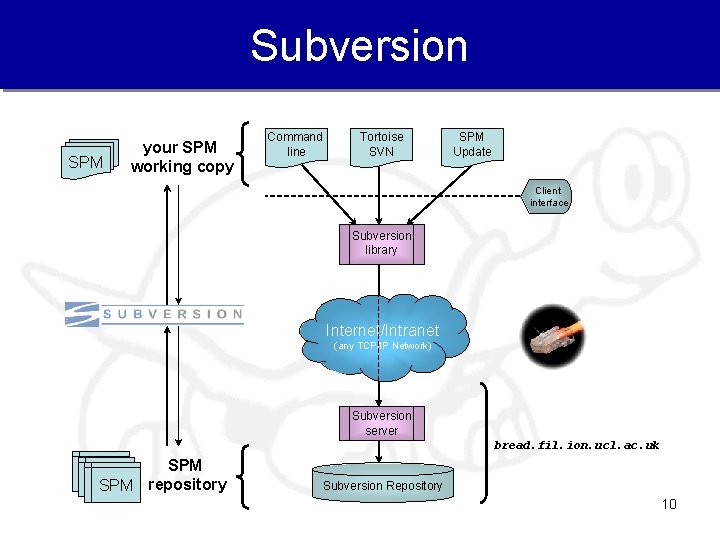 Subversion

SPM

your SPM working copy

Command line

Tortoise SVN

SPM Update

Client interface

Subversion library

SUBVERSION

Internet/Intranet
(any TCP/IP Network)

Subversion server

bread.fil.ion.ucl.ac.uk

SPM

SPM repository

Subversion Repository

10